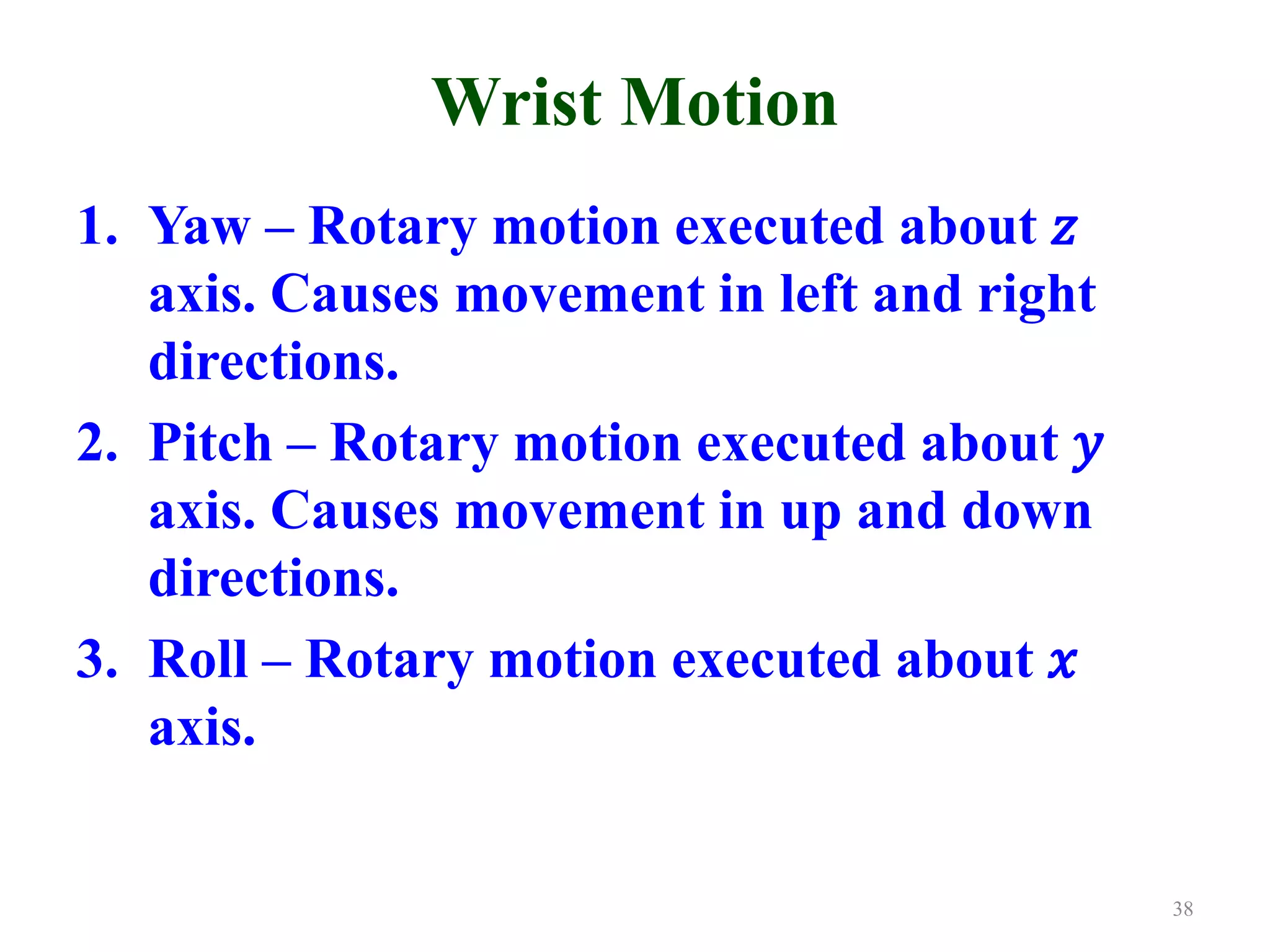 Wrist Motion

1. Yaw – Rotary motion executed about $z$ axis. Causes movement in left and right directions.

2. Pitch – Rotary motion executed about $y$ axis. Causes movement in up and down directions.

3. Roll – Rotary motion executed about $x$ axis.

38